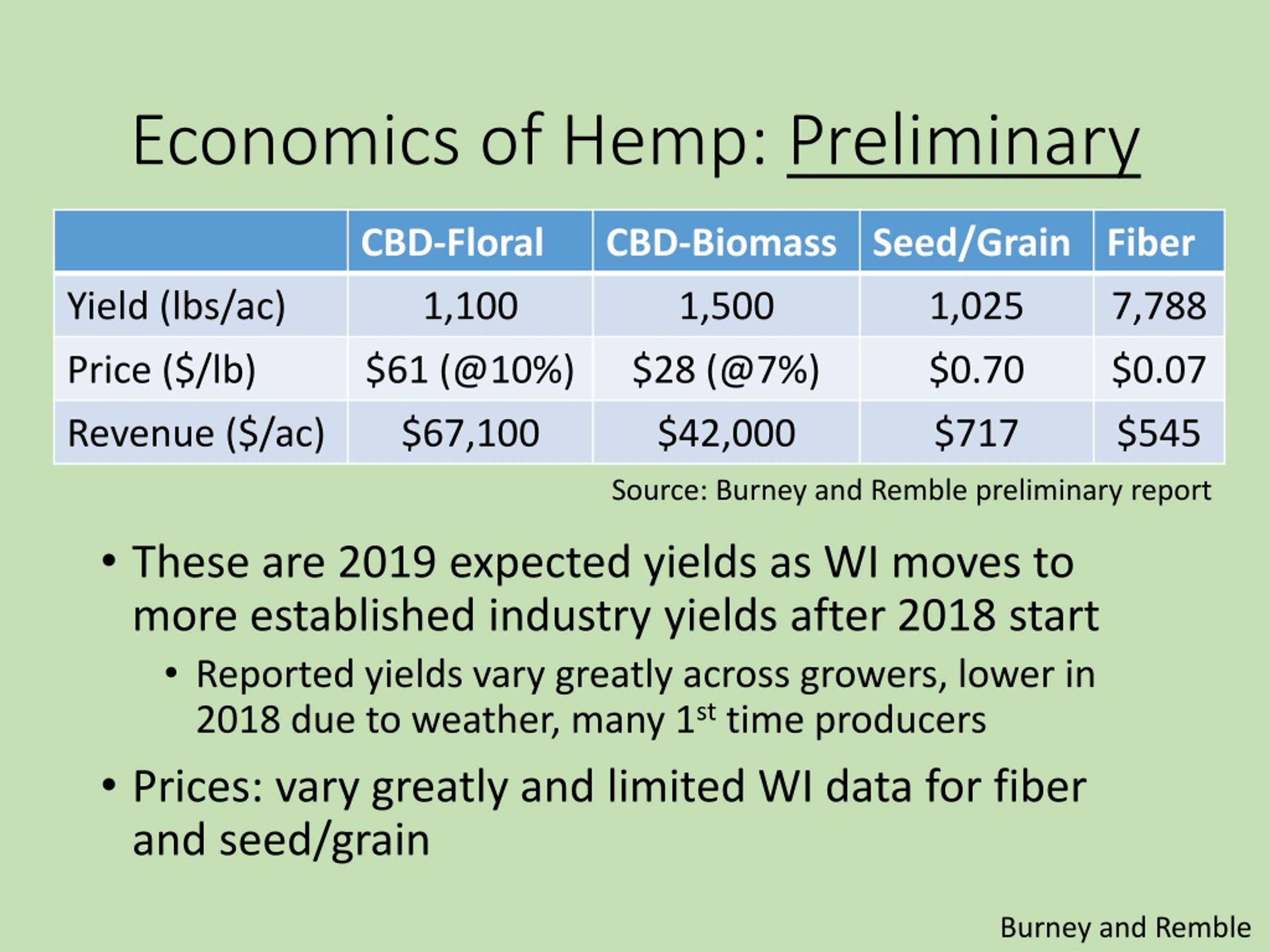 Economics of Hemp: Preliminary

| | CBD-Floral | CBD-Biomass | Seed/Grain | Fiber |
|---|---|---|---|---|
| Yield (lbs/ac) | 1,100 | 1,500 | 1,025 | 7,788 |
| Price (\$/lb) | \$61 (@10%) | \$28 (@7%) | \$0.70 | \$0.07 |
| Revenue (\$/ac) | \$67,100 | \$42,000 | \$717 | \$545 |

Source: Burney and Remble preliminary report

• These are 2019 expected yields as WI moves to more established industry yields after 2018 start
  • Reported yields vary greatly across growers, lower in 2018 due to weather, many 1$^{st}$ time producers
• Prices: vary greatly and limited WI data for fiber and seed/grain

Burney and Remble